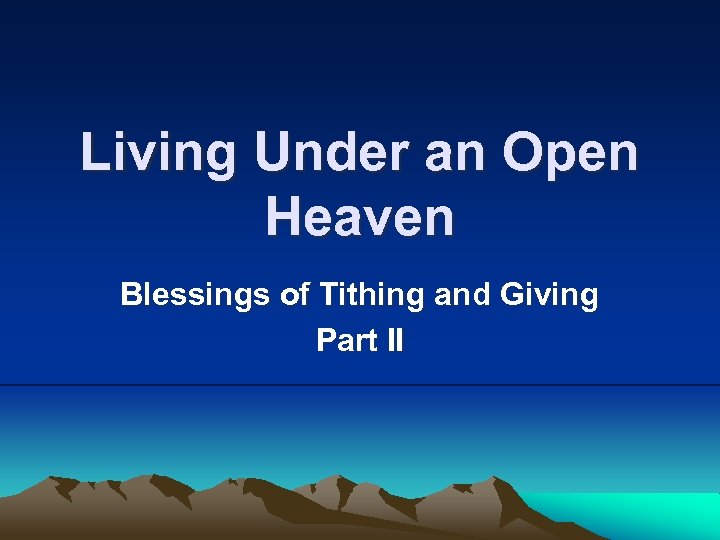 Living Under an Open Heaven

Blessings of Tithing and Giving
Part II